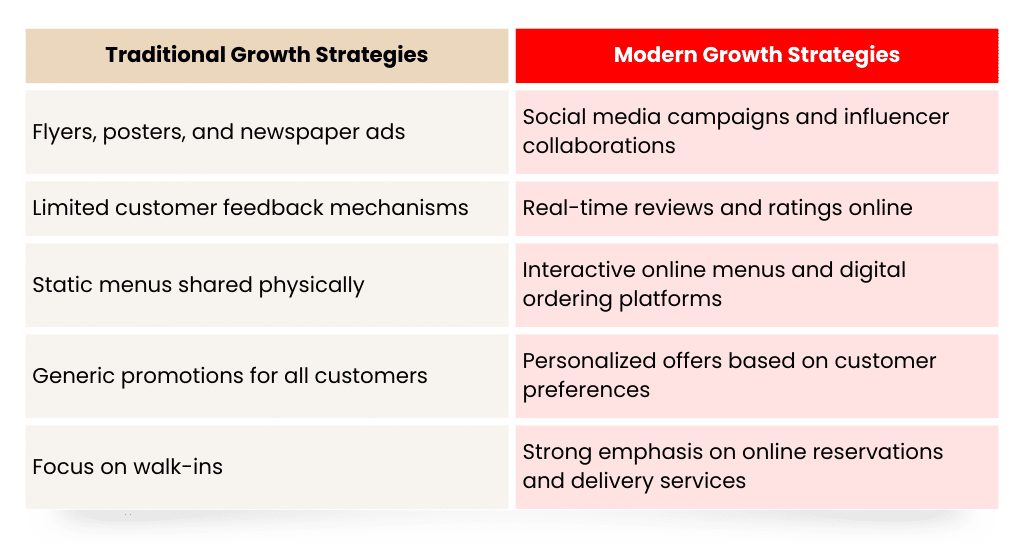 | Traditional Growth Strategies | Modern Growth Strategies |
|---|---|
| Flyers, posters, and newspaper ads | Social media campaigns and influencer collaborations |
| Limited customer feedback mechanisms | Real-time reviews and ratings online |
| Static menus shared physically | Interactive online menus and digital ordering platforms |
| Generic promotions for all customers | Personalized offers based on customer preferences |
| Focus on walk-ins | Strong emphasis on online reservations and delivery services |